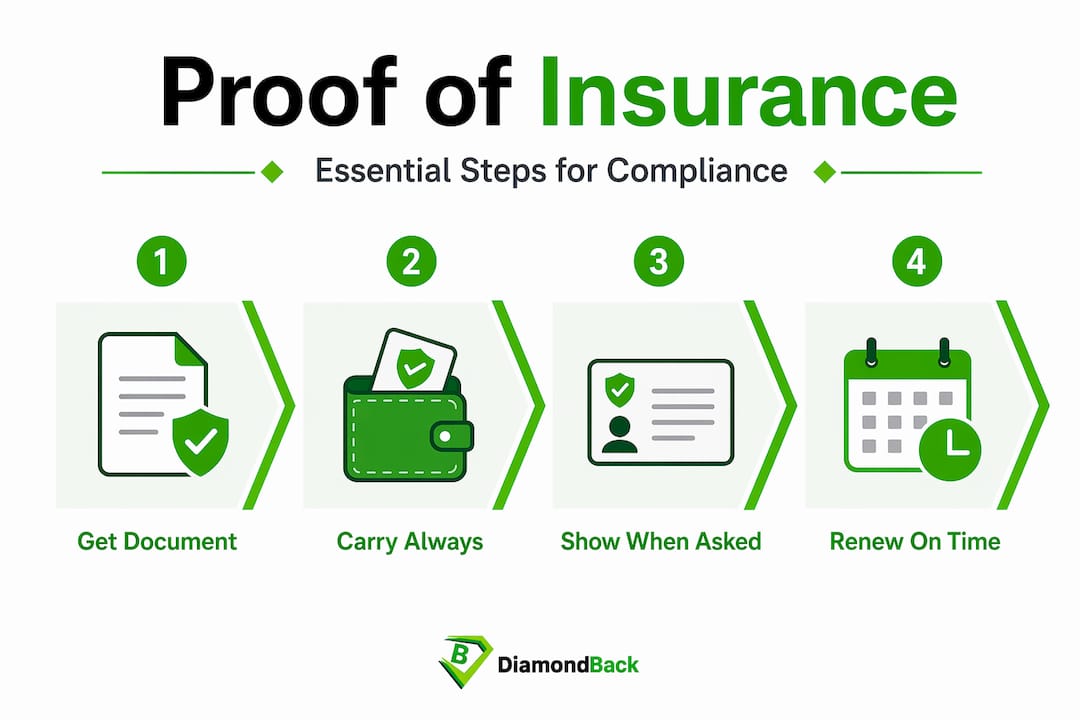 Proof of Insurance

Essential Steps for Compliance

1

Get Document

2

Carry Always

3

Show When Asked

4

Renew On Time

B DiamondBack